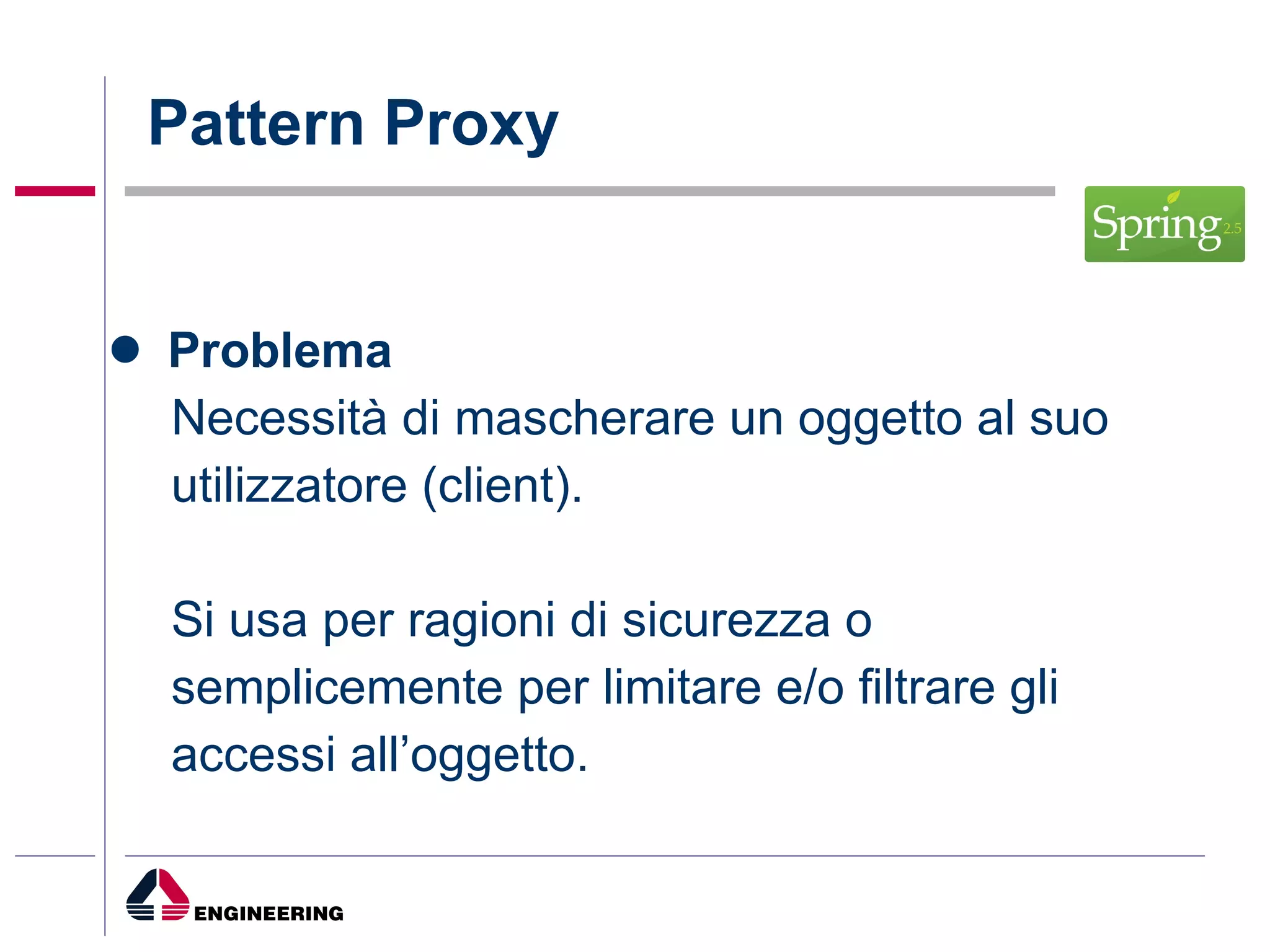 Pattern Proxy

Spring 2.5

● Problema

Necessità di mascherare un oggetto al suo utilizzatore (client).

Si usa per ragioni di sicurezza o semplicemente per limitare e/o filtrare gli accessi all'oggetto.

ENGINEERING